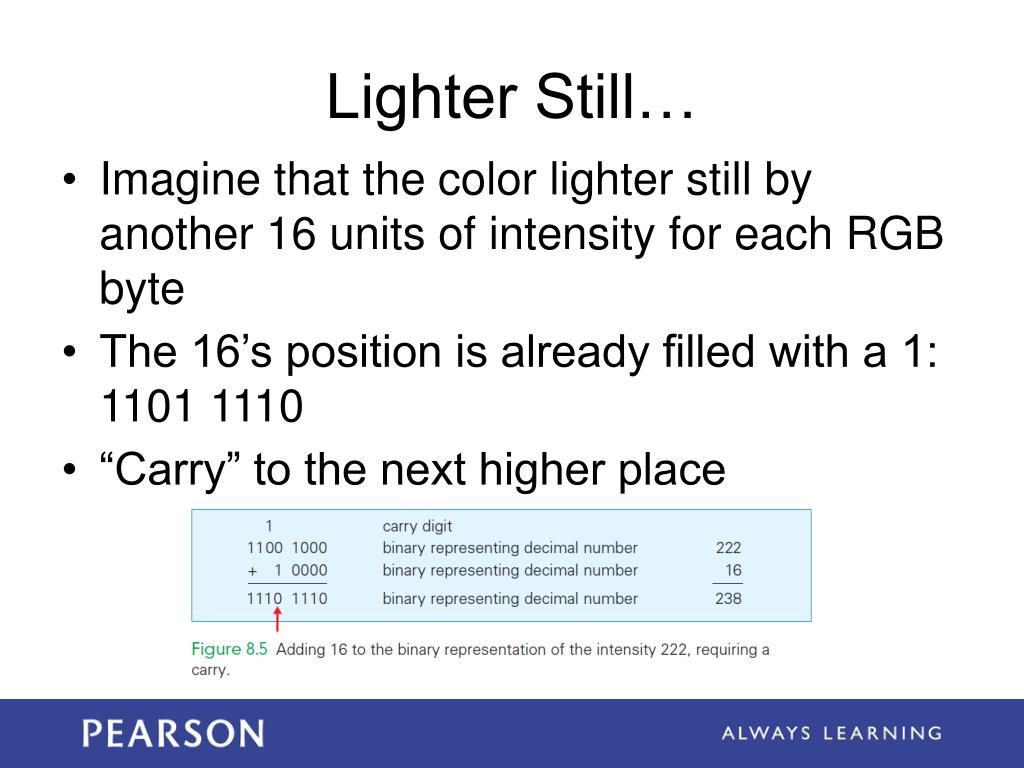 Lighter Still…

• Imagine that the color lighter still by another 16 units of intensity for each RGB byte
• The 16’s position is already filled with a 1: 1101 1110
• “Carry” to the next higher place

|  |  |  |
|---|---|---|
| 1 | carry digit |  |
| 1100 1000 | binary representing decimal number | 222 |
| + 1 0000 | binary representing decimal number | 16 |
| 1110 1110 | binary representing decimal number | 238 |

Figure 8.5 Adding 16 to the binary representation of the intensity 222, requiring a carry.

PEARSON

ALWAYS LEARNING